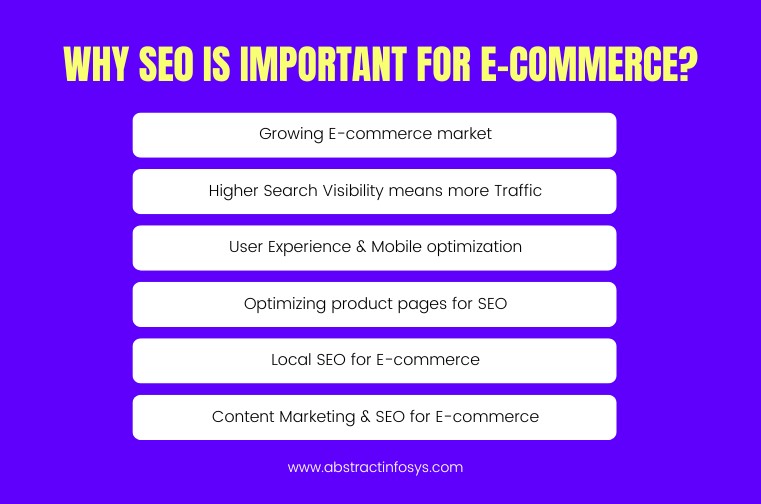 WHY SEO IS IMPORTANT FOR E-COMMERCE?

Growing E-commerce market

Higher Search Visibility means more Traffic

User Experience & Mobile optimization

Optimizing product pages for SEO

Local SEO for E-commerce

Content Marketing & SEO for E-commerce

www.abstractinfosys.com